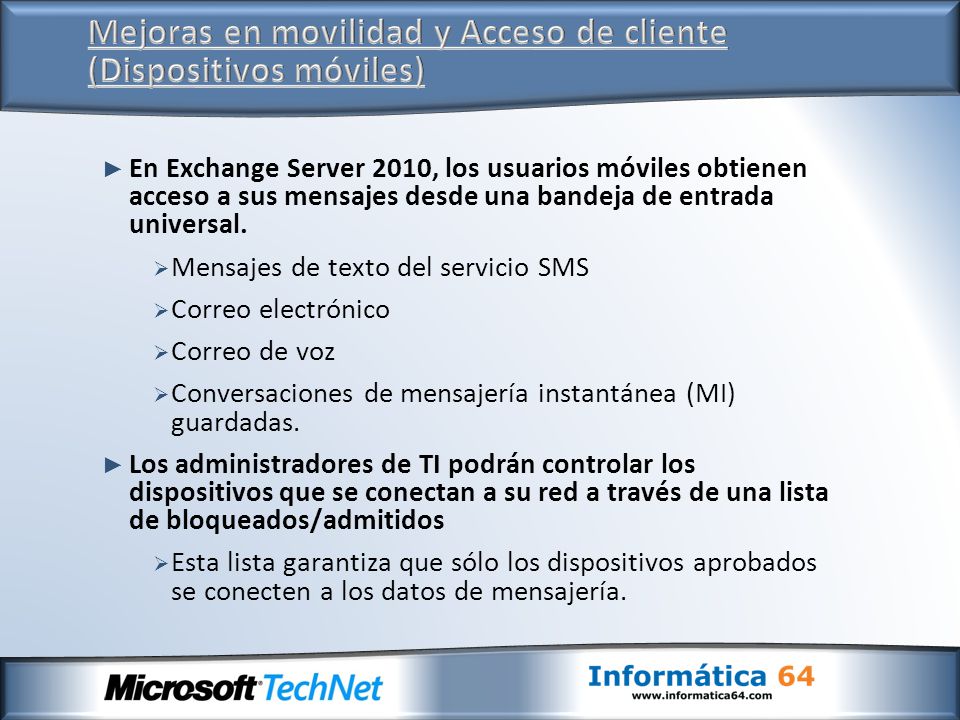 Mejoras en movilidad y Acceso de cliente (Dispositivos móviles)

► En Exchange Server 2010, los usuarios móviles obtienen acceso a sus mensajes desde una bandeja de entrada universal.

➢ Mensajes de texto del servicio SMS

➢ Correo electrónico

➢ Correo de voz

➢ Conversaciones de mensajería instantánea (MI) guardadas.

► Los administradores de TI podrán controlar los dispositivos que se conectan a su red a través de una lista de bloqueados/admitidos

➢ Esta lista garantiza que sólo los dispositivos aprobados se conecten a los datos de mensajería.

Microsoft TechNet

Informática 64
www.informatica64.com